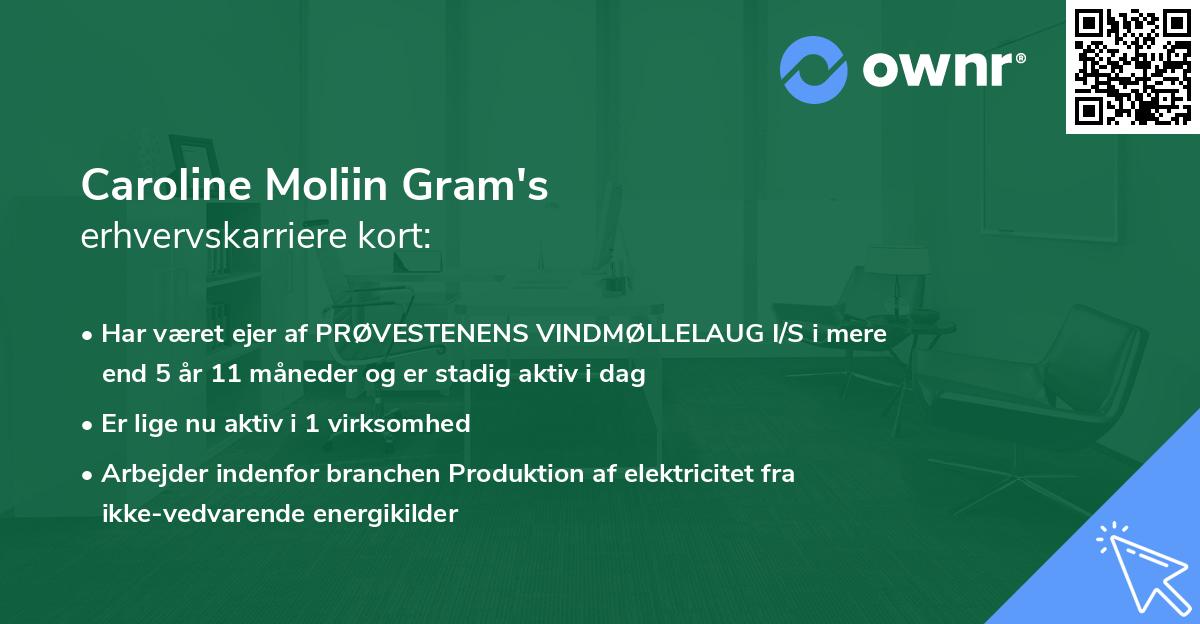 ownr®

Caroline Moliin Gram's
erhvervskarriere kort:

• Har været ejer af PRØVESTENENS VINDMØLLELAUG I/S i mere end 5 år 11 måneder og er stadig aktiv i dag
• Er lige nu aktiv i 1 virksomhed
• Arbejder indenfor branchen Produktion af elektricitet fra ikke-vedvarende energikilder